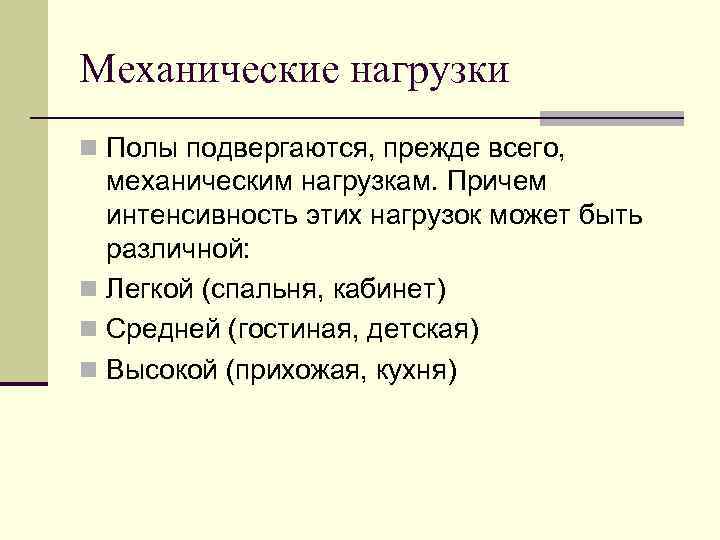 Механические нагрузки

Полы подвергаются, прежде всего, механическим нагрузкам. Причем интенсивность этих нагрузок может быть различной:

Легкой (спальня, кабинет)

Средней (гостиная, детская)

Высокой (прихожая, кухня)